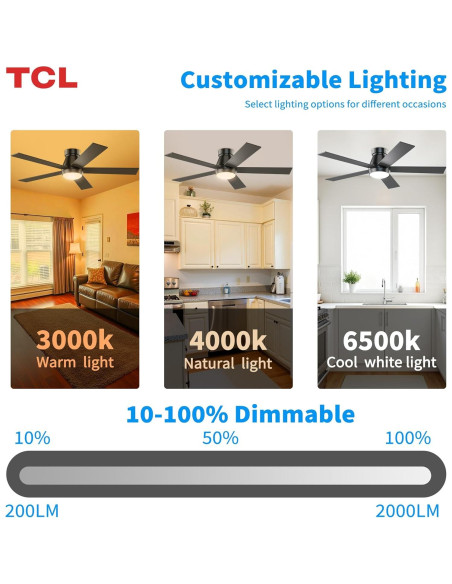 TCL

Customizable Lighting

Select lighting options for different occasions

3000k
Warm light

4000k
Natural light

6500k
Cool white light

10-100% Dimmable

10%

50%

100%

200LM

2000LM